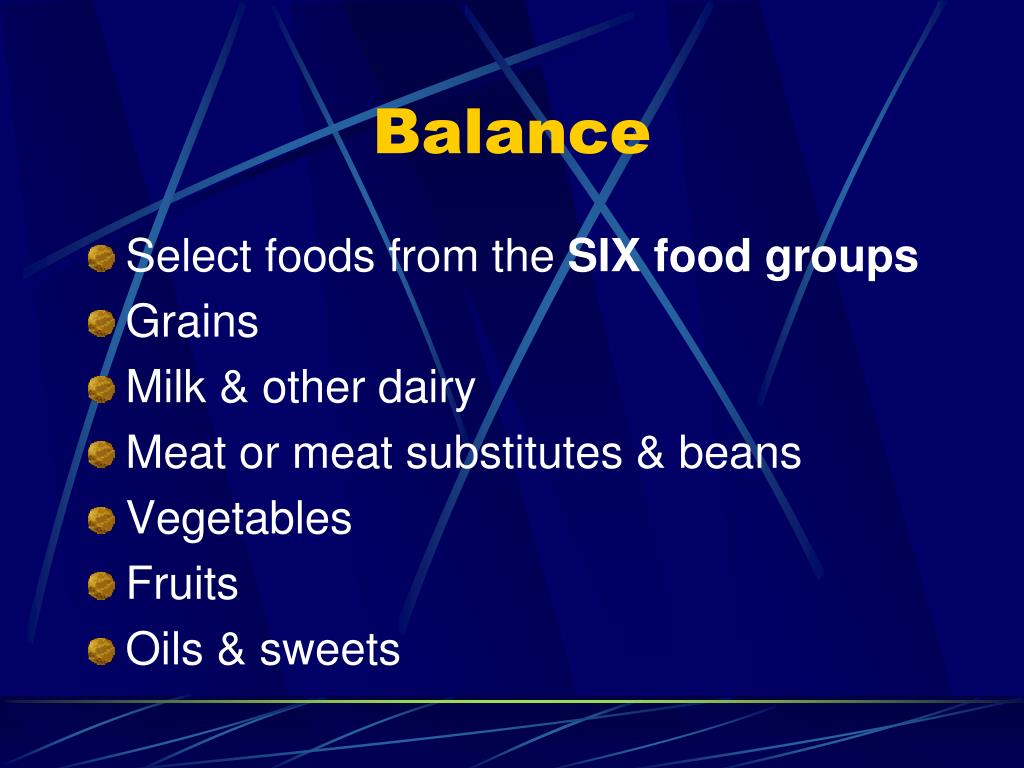 Balance

Select foods from the SIX food groups
Grains
Milk & other dairy
Meat or meat substitutes & beans
Vegetables
Fruits
Oils & sweets